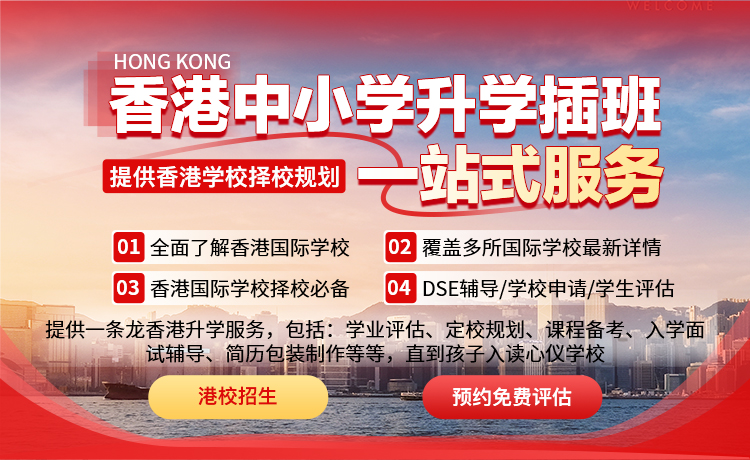 WELCOME

HONG KONG

香港中小学升学插班

提供香港学校择校规划

一站式服务

01 全面了解香港国际学校

02 覆盖多所国际学校最新详情

03 香港国际学校择校必备

04 DSE辅导/学校申请/学生评估

提供一条龙香港升学服务，包括：学业评估、定校规划、课程备考、入学面试辅导、简历包装制作等等，直到孩子入读心仪学校

港校招生

预约免费评估